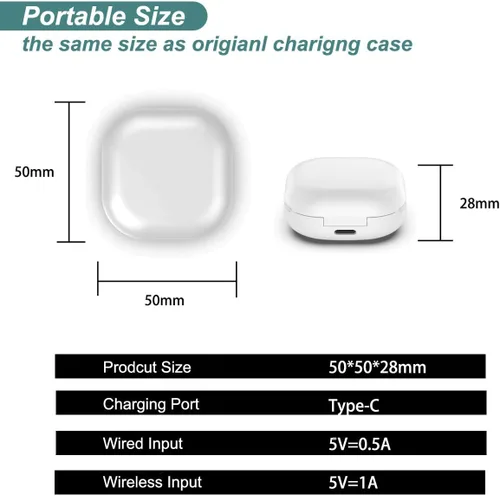 Portable Size
the same size as origianl charigng case

50mm

28mm

50mm

| Prodcut Size | 50*50*28mm |
|---|---|
| Charging Port | Type-C |
| Wired Input | 5V=0.5A |
| Wireless Input | 5V=1A |